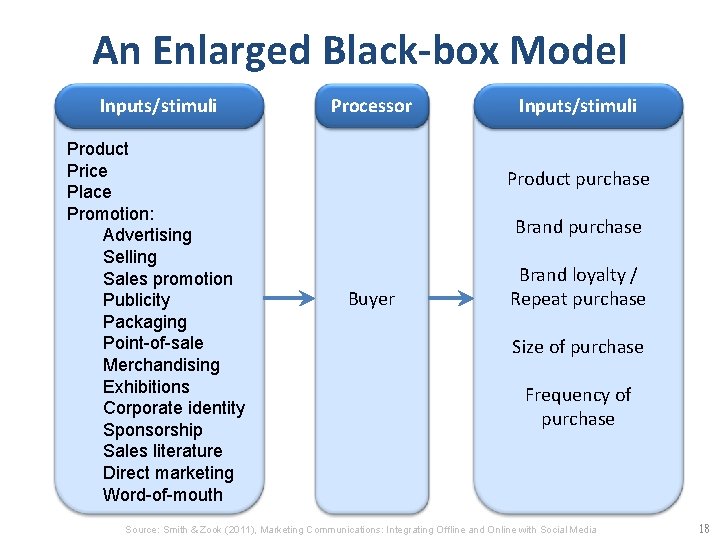 An Enlarged Black-box Model

Inputs/stimuli

Product
Price
Place
Promotion:
Advertising
Selling
Sales promotion
Publicity
Packaging
Point-of-sale
Merchandising
Exhibitions
Corporate identity
Sponsorship
Sales literature
Direct marketing
Word-of-mouth

Processor

Buyer

Inputs/stimuli

Product purchase

Brand purchase

Brand loyalty / Repeat purchase

Size of purchase

Frequency of purchase

Source: Smith & Zook (2011), Marketing Communications: Integrating Offline and Online with Social Media

18